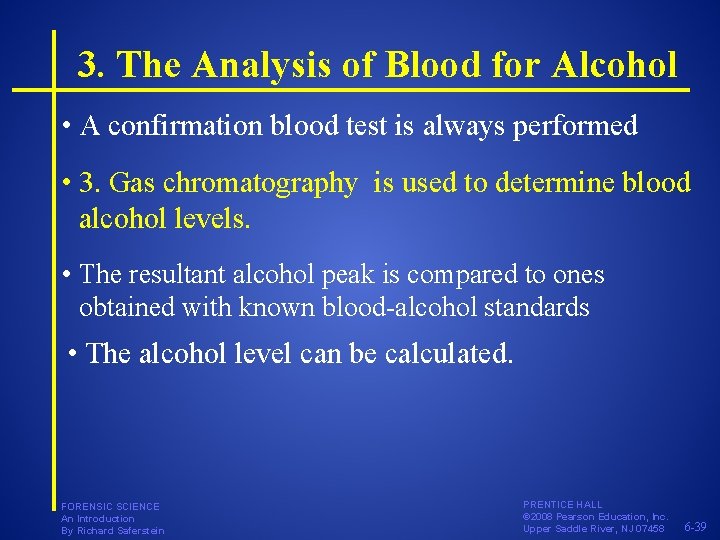 3. The Analysis of Blood for Alcohol

• A confirmation blood test is always performed

• 3. Gas chromatography is used to determine blood alcohol levels.

• The resultant alcohol peak is compared to ones obtained with known blood-alcohol standards

• The alcohol level can be calculated.

FORENSIC SCIENCE
An Introduction
By Richard Saferstein

PRENTICE HALL
©2008 Pearson Education, Inc.
Upper Saddle River, NJ 07458

6-39